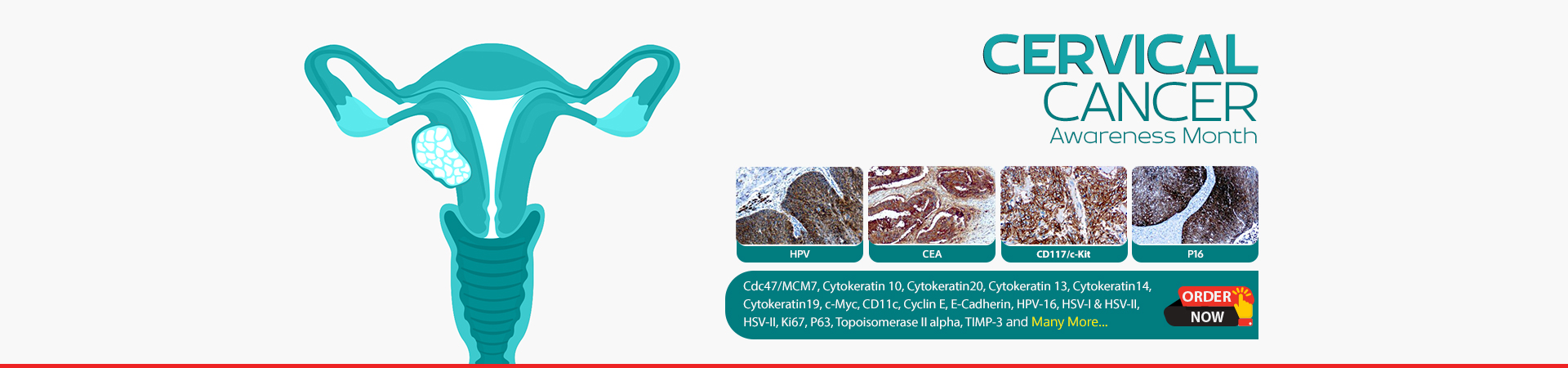 CERVICAL
CANCER
Awareness Month

HPV
CEA
CD117/c-Kit
P16

Cdc47/MCM7, Cytokeratin 10, Cytokeratin20, Cytokeratin 13, Cytokeratin14, Cytokeratin19, c-Myc, CD11c, Cyclin E, E-Cadherin, HPV-16, HSV-I & HSV-II, HSV-II, Ki67, P63, Topoisomerase II alpha, TIMP-3 and Many More...

ORDER
NOW